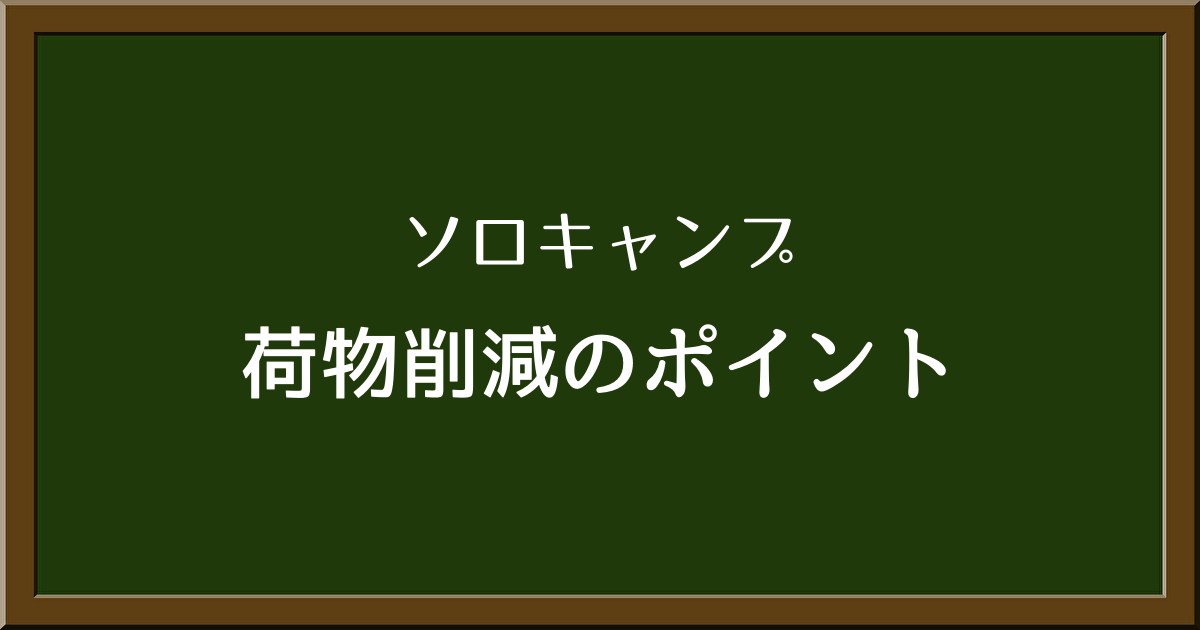 ソロキャンプ

荷物削減のポイント